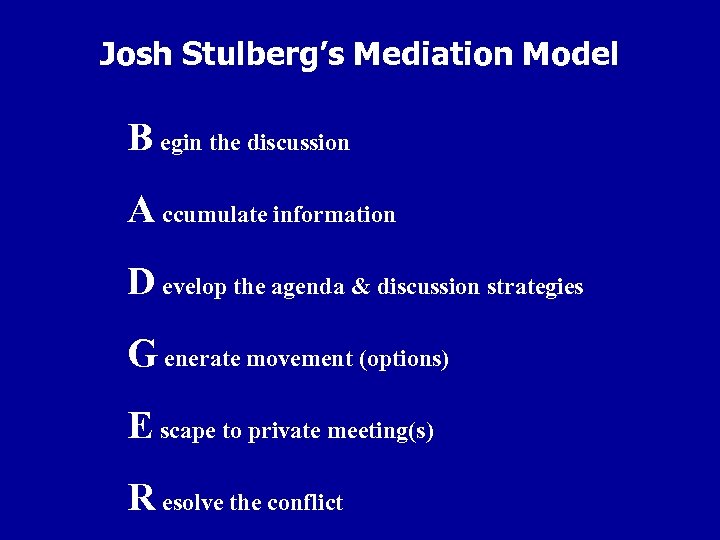 Josh Stulberg's Mediation Model

B egin the discussion

A ccumulate information

D evelop the agenda & discussion strategies

G enerate movement (options)

E scape to private meeting(s)

R esolve the conflict